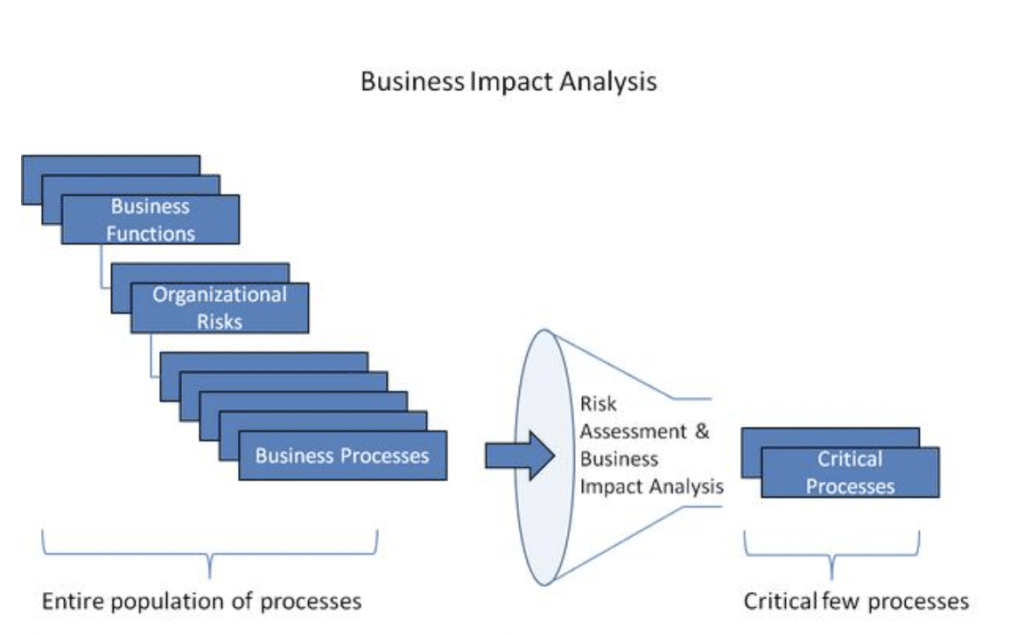 Business Impact Analysis

Business Functions

Organizational Risks

Business Processes

Risk Assessment & Business Impact Analysis

Critical Processes

Entire population of processes

Critical few processes